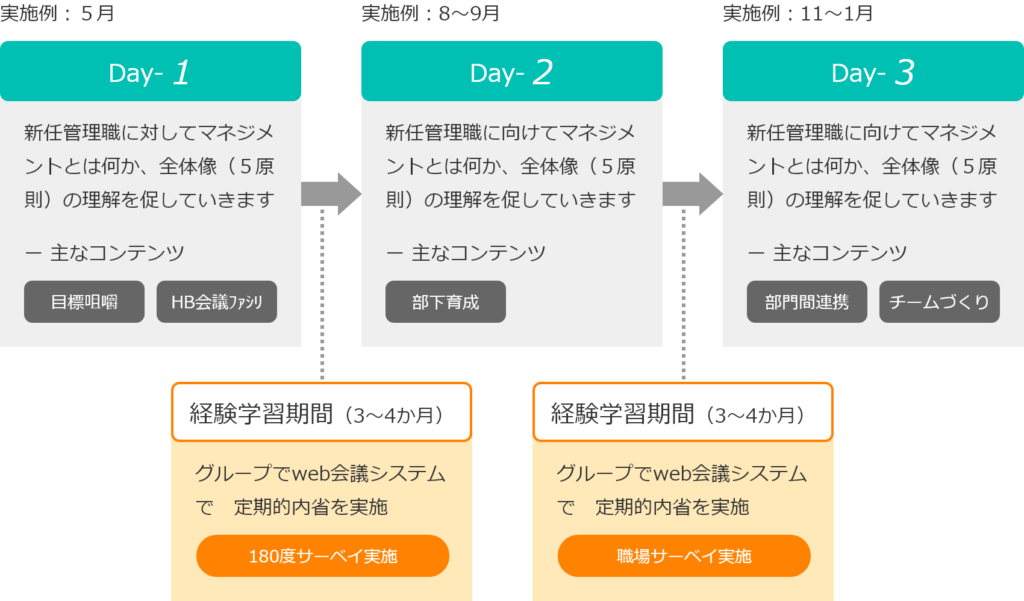 実施例：５月

Day- 1

新任管理職に対してマネジメントとは何か、全体像（５原則）の理解を促していきます

ー 主なコンテンツ

目標咀嚼

HB会議ファシリ

実施例：8～9月

Day- 2

新任管理職に向けてマネジメントとは何か、全体像（５原則）の理解を促していきます

ー 主なコンテンツ

部下育成

実施例：11～1月

Day- 3

新任管理職に向けてマネジメントとは何か、全体像（５原則）の理解を促していきます

ー 主なコンテンツ

部門間連携

チームづくり

経験学習期間（3～4か月）

グループでweb会議システムで　定期的内省を実施

180度サーベイ実施

経験学習期間（3～4か月）

グループでweb会議システムで　定期的内省を実施

職場サーベイ実施